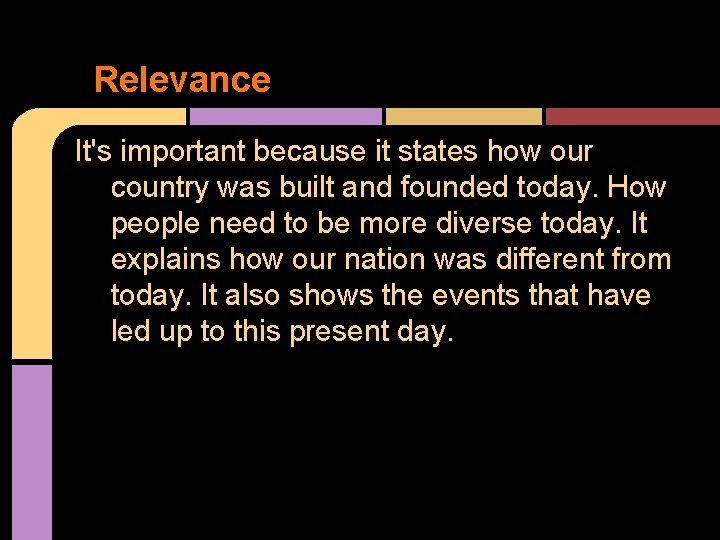 Relevance

It's important because it states how our country was built and founded today. How people need to be more diverse today. It explains how our nation was different from today. It also shows the events that have led up to this present day.